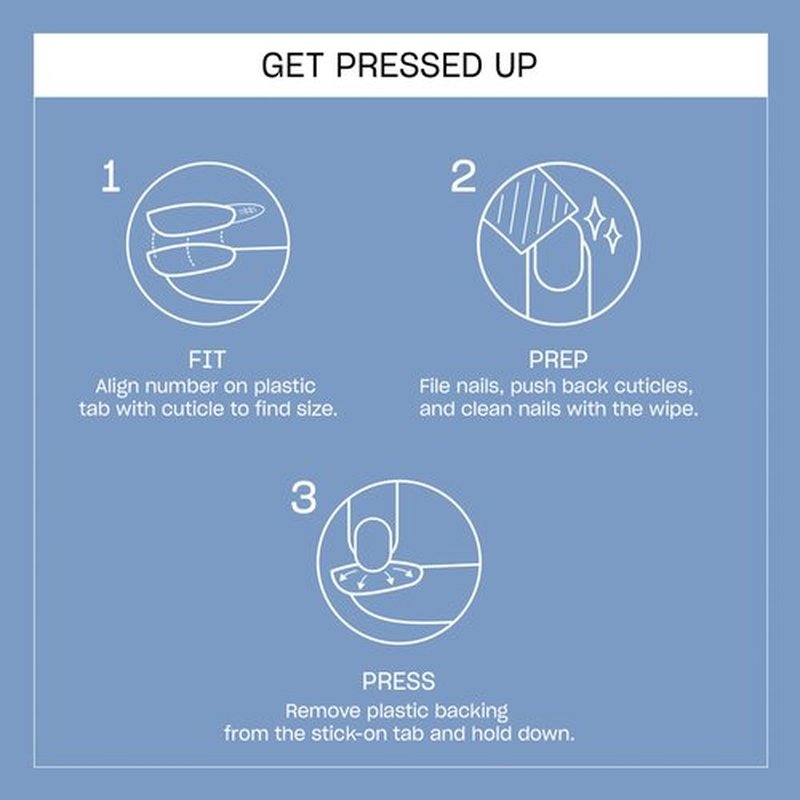 GET PRESSED UP

1

FIT
Align number on plastic tab with cuticle to find size.

2

PREP
File nails, push back cuticles, and clean nails with the wipe.

3

PRESS
Remove plastic backing from the stick-on tab and hold down.